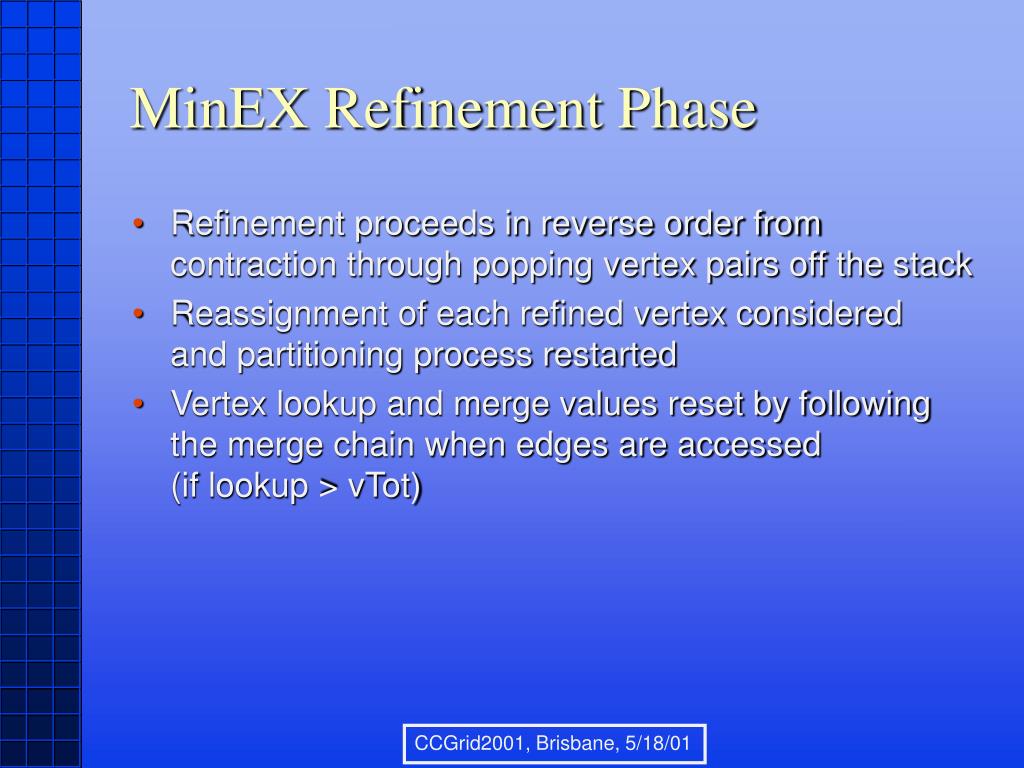 MinEX Refinement Phase

• Refinement proceeds in reverse order from contraction through popping vertex pairs off the stack
• Reassignment of each refined vertex considered and partitioning process restarted
• Vertex lookup and merge values reset by following the merge chain when edges are accessed (if lookup > vTot)

CCGrid2001, Brisbane, 5/18/01